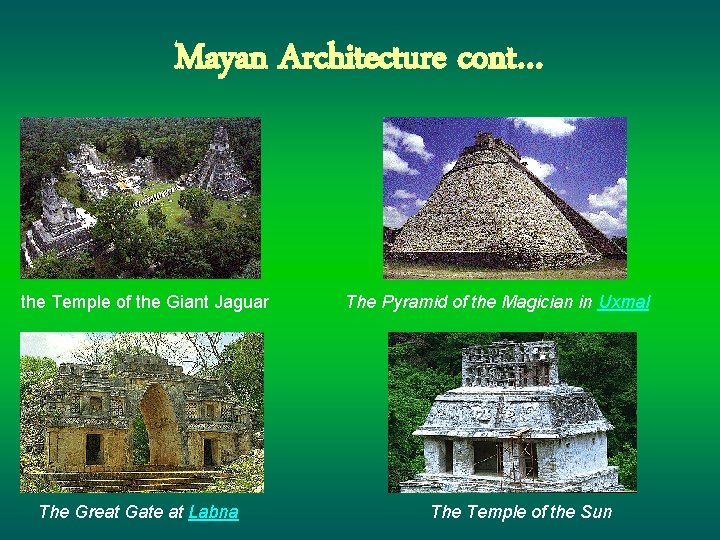 Mayan Architecture cont…

the Temple of the Giant Jaguar

The Pyramid of the Magician in Uxmal

The Great Gate at Labna

The Temple of the Sun